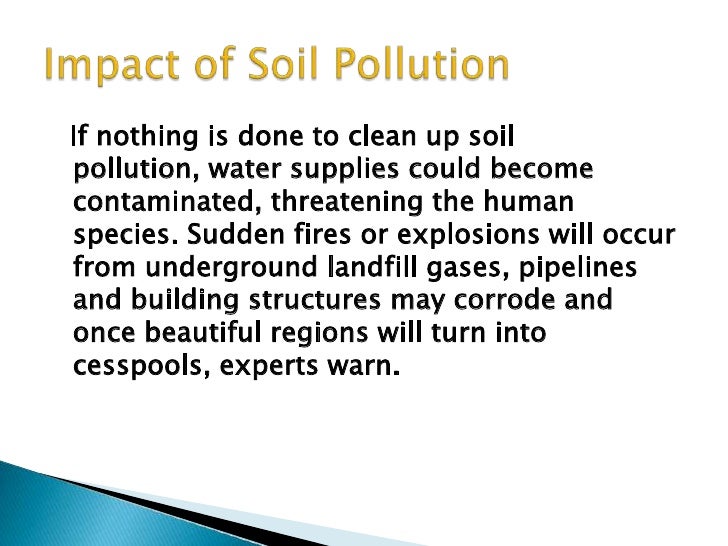 Impact of Soil Pollution

If nothing is done to clean up soil pollution, water supplies could become contaminated, threatening the human species. Sudden fires or explosions will occur from underground landfill gases, pipelines and building structures may corrode and once beautiful regions will turn into cesspools, experts warn.